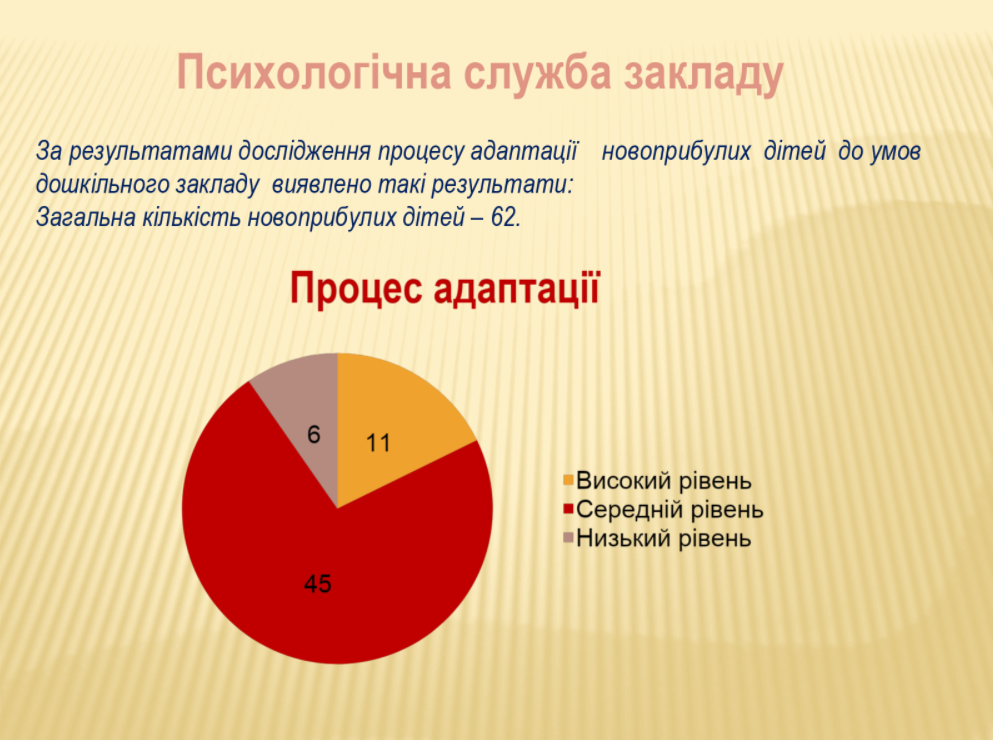 Психологічна служба закладу

За результатами дослідження процесу адаптації новоприбулих дітей до умов дошкільного закладу виявлено такі результати:
Загальна кількість новоприбулих дітей – 62.

Процес адаптації

6
11
45

Високий рівень
Середній рівень
Низький рівень